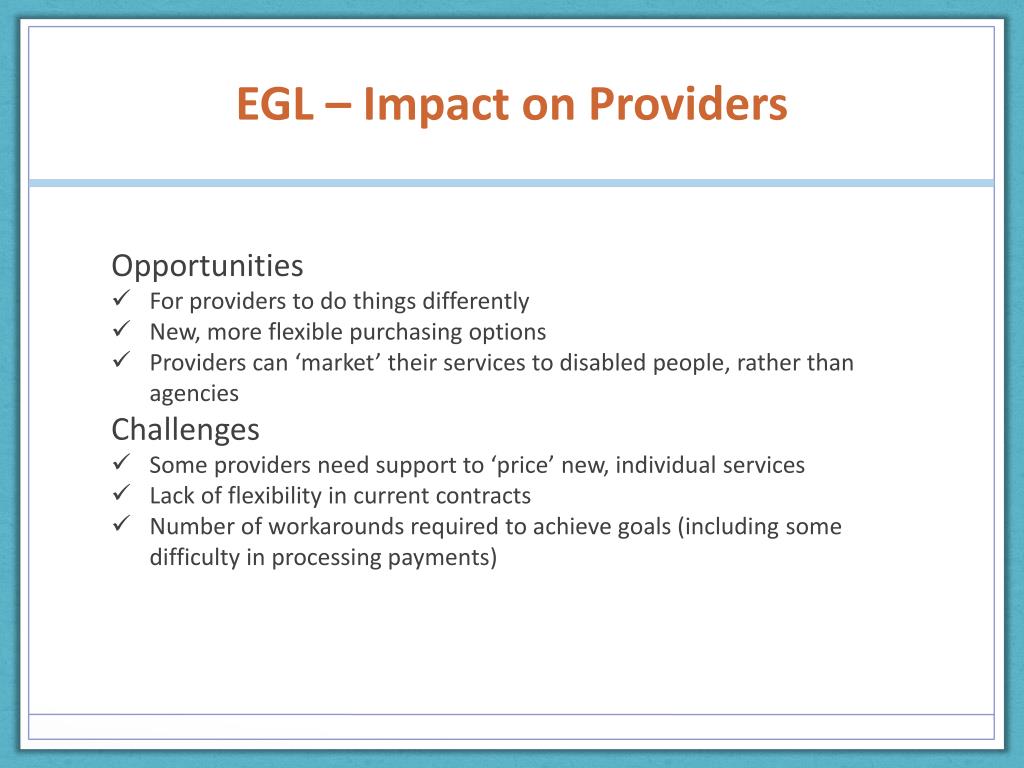 EGL – Impact on Providers

Opportunities
✓ For providers to do things differently
✓ New, more flexible purchasing options
✓ Providers can ‘market’ their services to disabled people, rather than agencies

Challenges
✓ Some providers need support to ‘price’ new, individual services
✓ Lack of flexibility in current contracts
✓ Number of workarounds required to achieve goals (including some difficulty in processing payments)